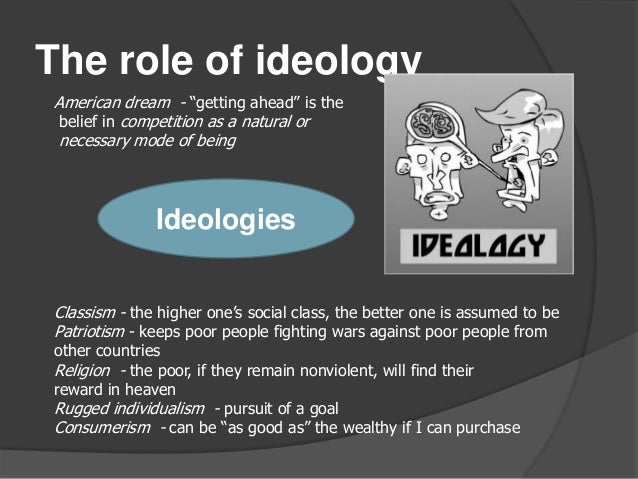 The role of ideology

American dream - "getting ahead" is the belief in competition as a natural or necessary mode of being

Ideologies

IDEOLOGY

Classism - the higher one's social class, the better one is assumed to be
Patriotism - keeps poor people fighting wars against poor people from other countries
Religion - the poor, if they remain nonviolent, will find their reward in heaven
Rugged individualism - pursuit of a goal
Consumerism - can be "as good as" the wealthy if I can purchase